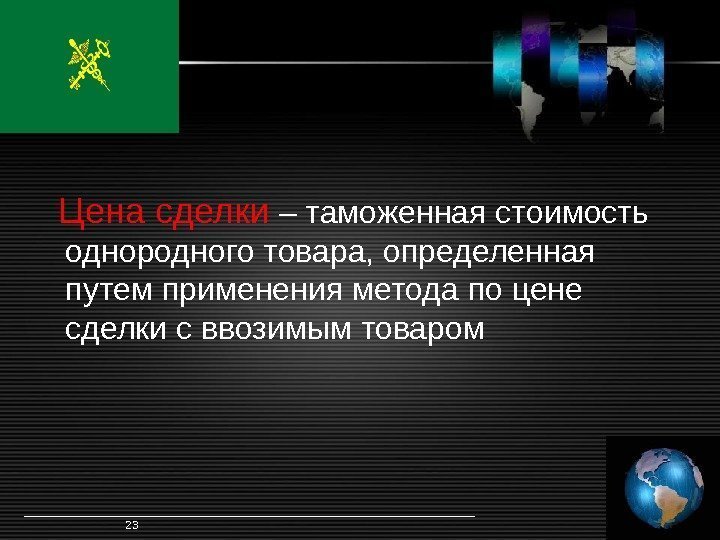 Цена сделки – таможенная стоимость однородного товара, определенная путем применения метода по цене сделки с ввозимым товаром

23